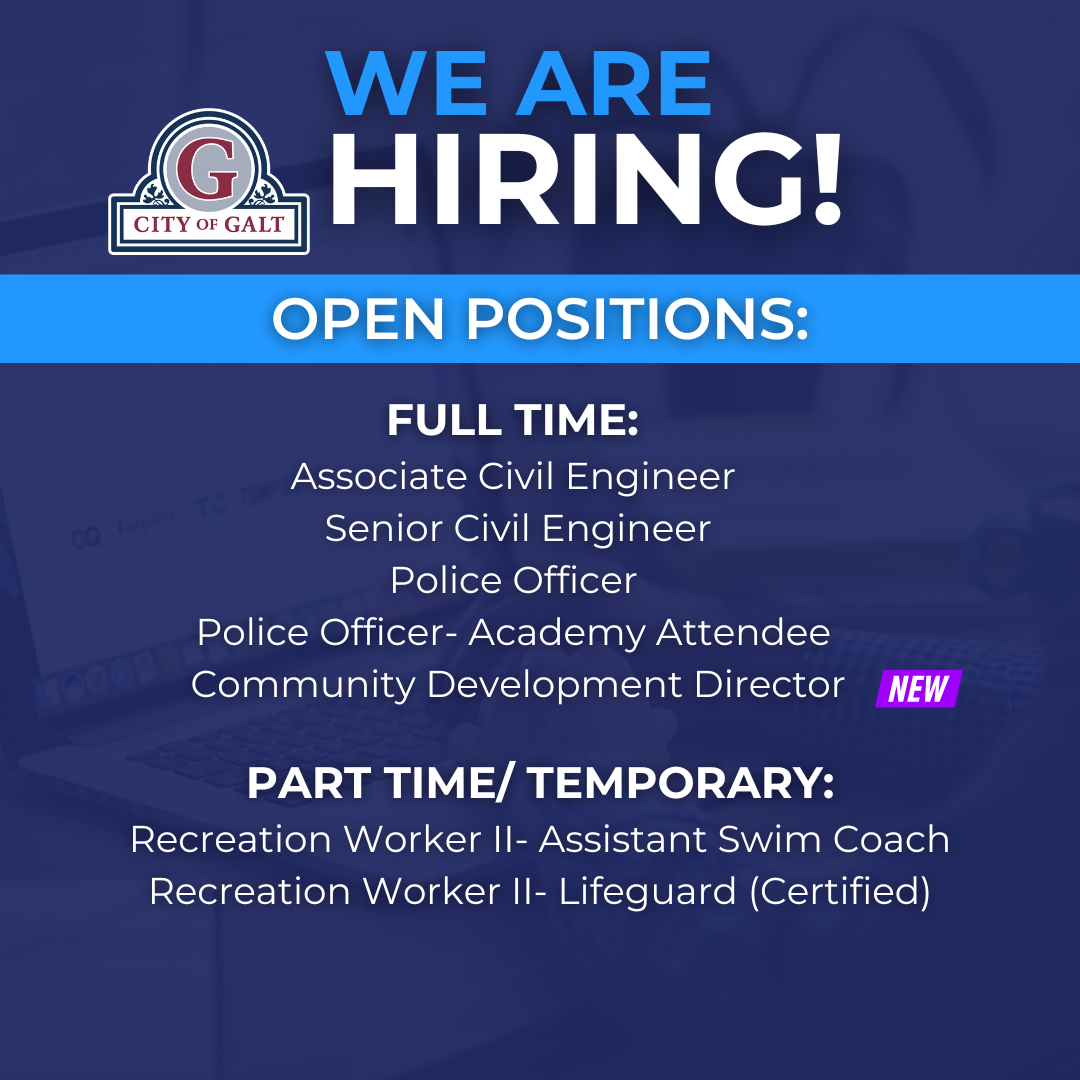 G
CITY OF GALT

WE ARE
HIRING!

OPEN POSITIONS:

FULL TIME:
Associate Civil Engineer
Senior Civil Engineer
Police Officer
Police Officer- Academy Attendee
Community Development Director NEW

PART TIME/ TEMPORARY:
Recreation Worker II- Assistant Swim Coach
Recreation Worker II- Lifeguard (Certified)